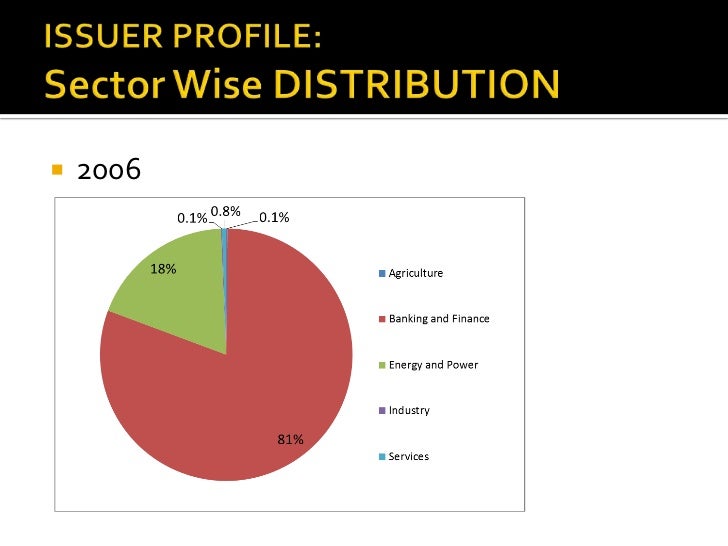 ISSUER PROFILE:
Sector Wise DISTRIBUTION

2006

0.1% 0.8% 0.1%

18%

81%

Agriculture
Banking and Finance
Energy and Power
Industry
Services